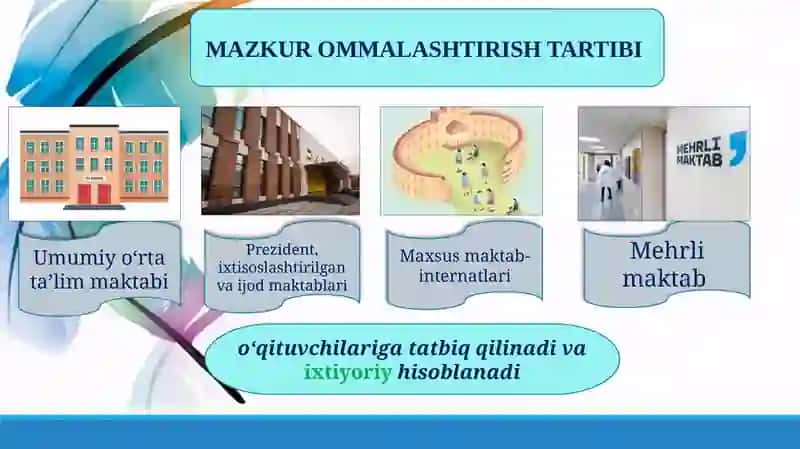 MAZKUR OMMALASHTIRISH TARTIBI

MEHRLI MAKTAB

Umumiy o‘rta ta’lim maktabi

Prezident, ixtisoslashtirilgan va ijod maktablari

Maxsus maktab-internatlari

Mehrli maktab

o‘qituvchilariga tatbiq qilinadi va ixtiyoriy hisoblanadi